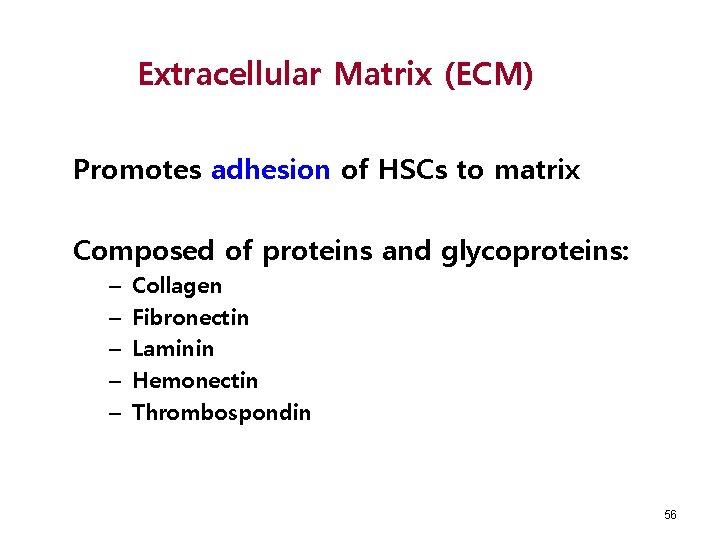 Extracellular Matrix (ECM)

Promotes adhesion of HSCs to matrix

Composed of proteins and glycoproteins:
– Collagen
– Fibronectin
– Laminin
– Hemonectin
– Thrombospondin

56